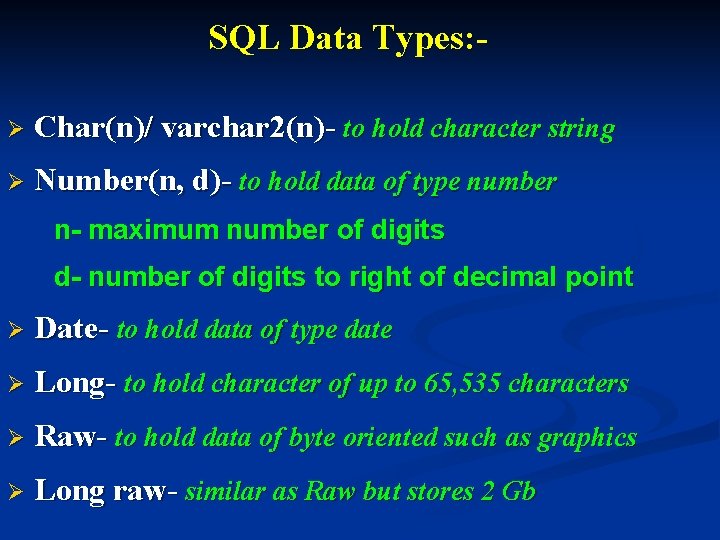 SQL Data Types:-

➢ Char(n)/ varchar2(n)- to hold character string

➢ Number(n, d)- to hold data of type number

n- maximum number of digits

d- number of digits to right of decimal point

➢ Date- to hold data of type date

➢ Long- to hold character of up to 65,535 characters

➢ Raw- to hold data of byte oriented such as graphics

➢ Long raw- similar as Raw but stores 2 Gb